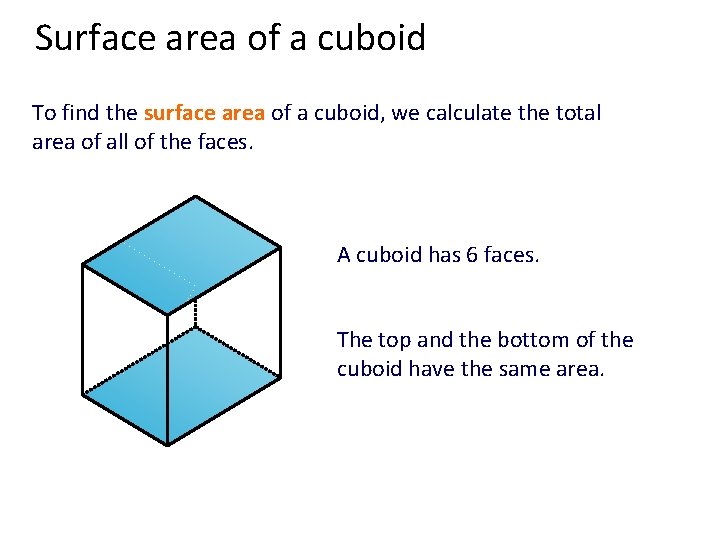 Surface area of a cuboid

To find the surface area of a cuboid, we calculate the total area of all of the faces.

A cuboid has 6 faces.

The top and the bottom of the cuboid have the same area.